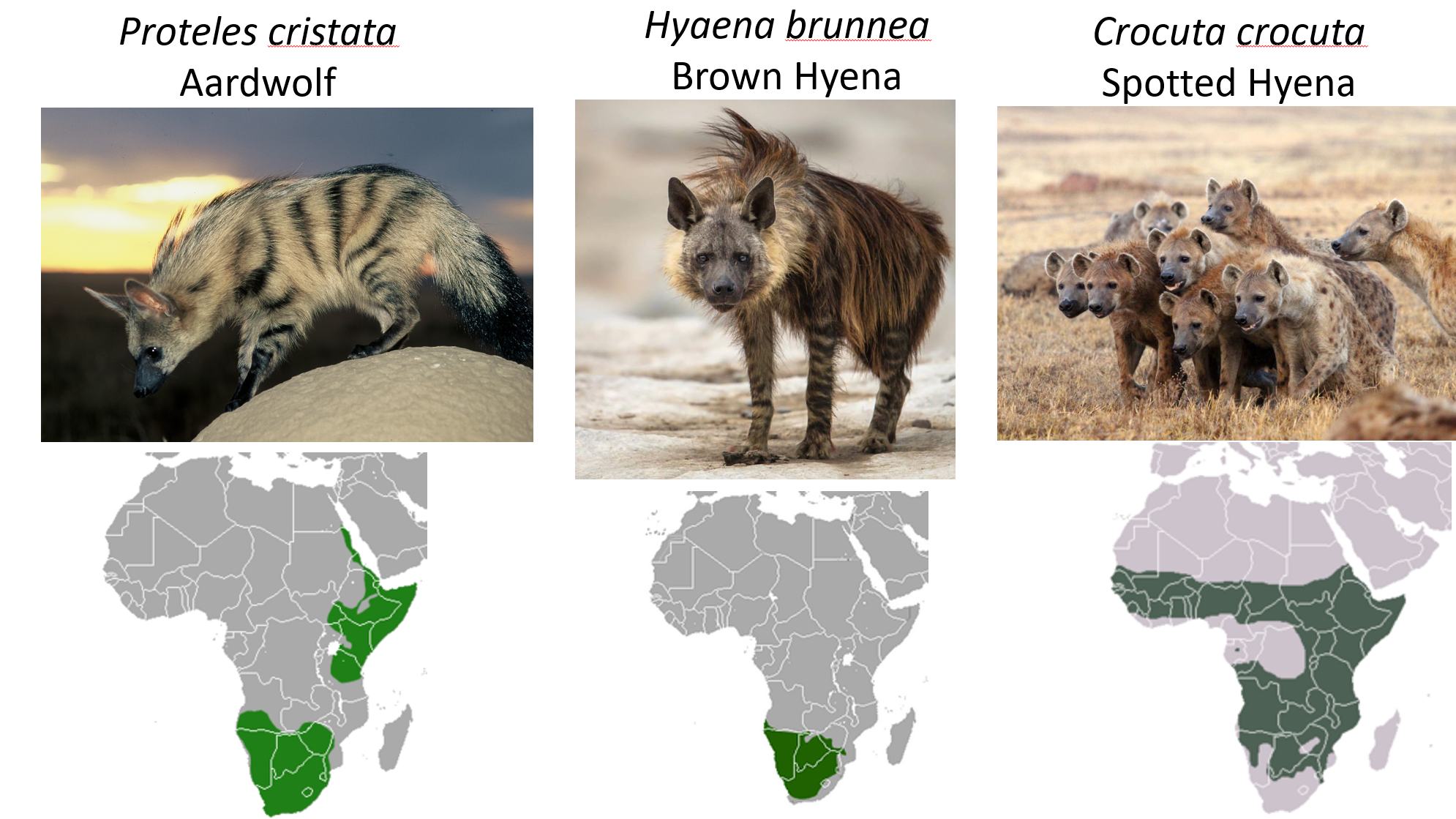 Proteles cristata
Aardwolf

Hyaena brunnea
Brown Hyena

Crocuta crocuta
Spotted Hyena